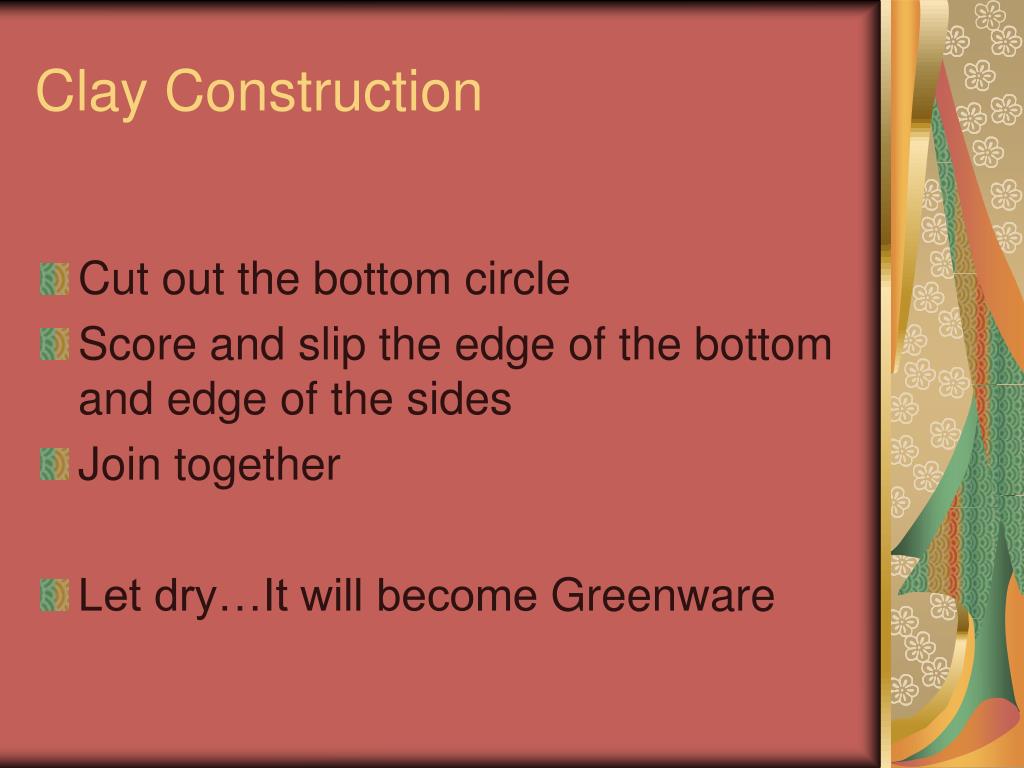 Clay Construction

Cut out the bottom circle
Score and slip the edge of the bottom and edge of the sides
Join together

Let dry…It will become Greenware